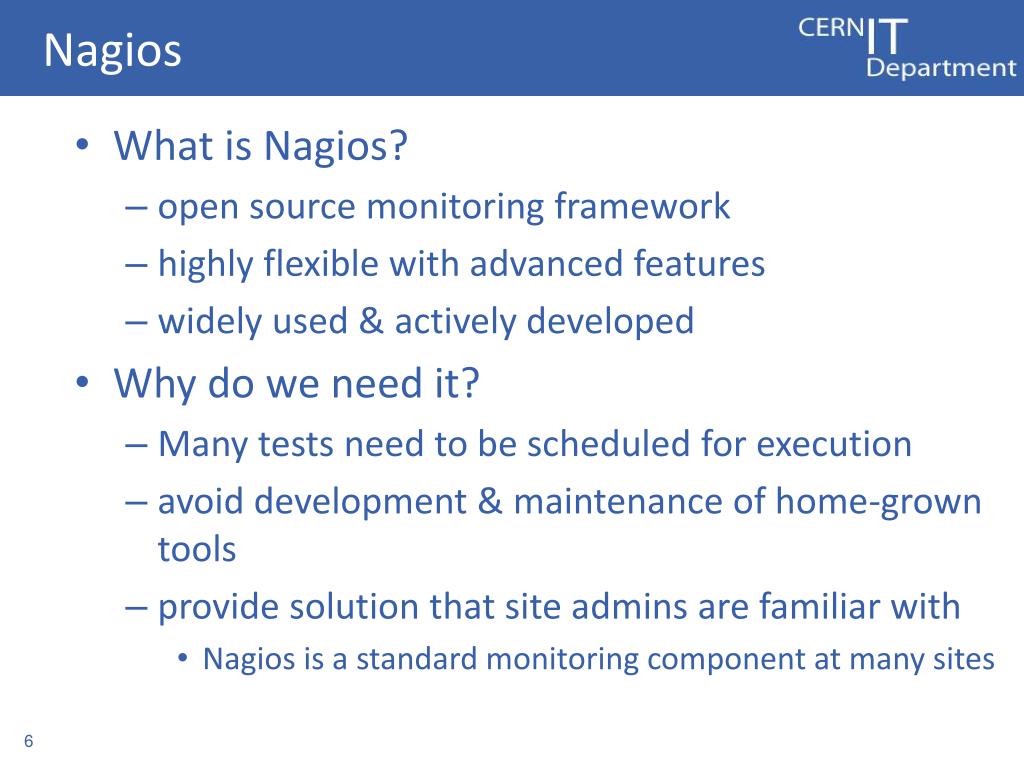 Nagios

CERN IT Department

• What is Nagios?
– open source monitoring framework
– highly flexible with advanced features
– widely used & actively developed
• Why do we need it?
– Many tests need to be scheduled for execution
– avoid development & maintenance of home-grown tools
– provide solution that site admins are familiar with
• Nagios is a standard monitoring component at many sites

6